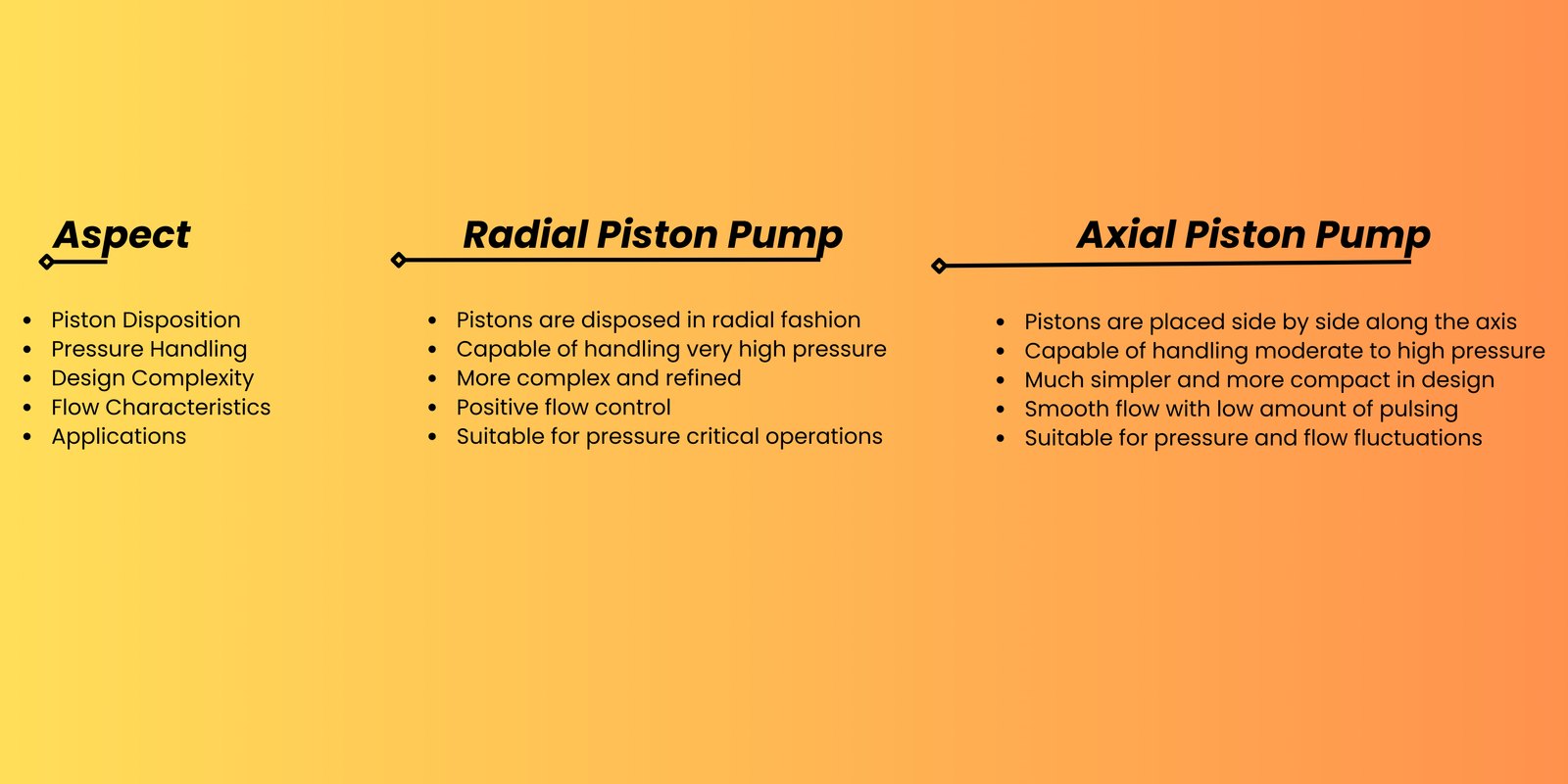 Aspect

- Piston Disposition
- Pressure Handling
- Design Complexity
- Flow Characteristics
- Applications

Radial Piston Pump

- Pistons are disposed in radial fashion
- Capable of handling very high pressure
- More complex and refined
- Positive flow control
- Suitable for pressure critical operations

Axial Piston Pump

- Pistons are placed side by side along the axis
- Capable of handling moderate to high pressure
- Much simpler and more compact in design
- Smooth flow with low amount of pulsing
- Suitable for pressure and flow fluctuations